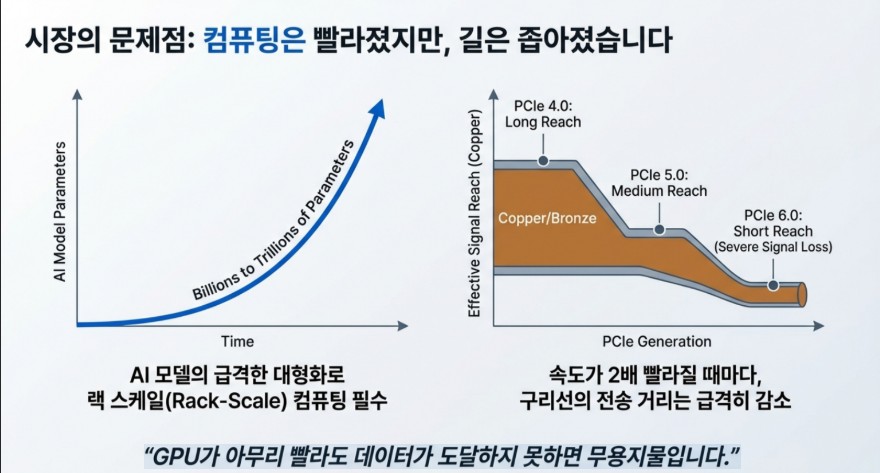 시장의 문제점: 컴퓨팅은 빨라졌지만, 길은 좁아졌습니다

AI Model Parameters

Billions to Trillions of Parameters

Time

AI 모델의 급격한 대형화로 랙 스케일(Rack-Scale) 컴퓨팅 필수

Effective Signal Reach (Copper)

PCIe 4.0: Long Reach

PCIe 5.0: Medium Reach

PCIe 6.0: Short Reach (Severe Signal Loss)

Copper/Bronze

PCIe Generation

속도가 2배 빨라질 때마다, 구리선의 전송 거리는 급격히 감소

"GPU가 아무리 빨라도 데이터가 도달하지 못하면 무용지물입니다."